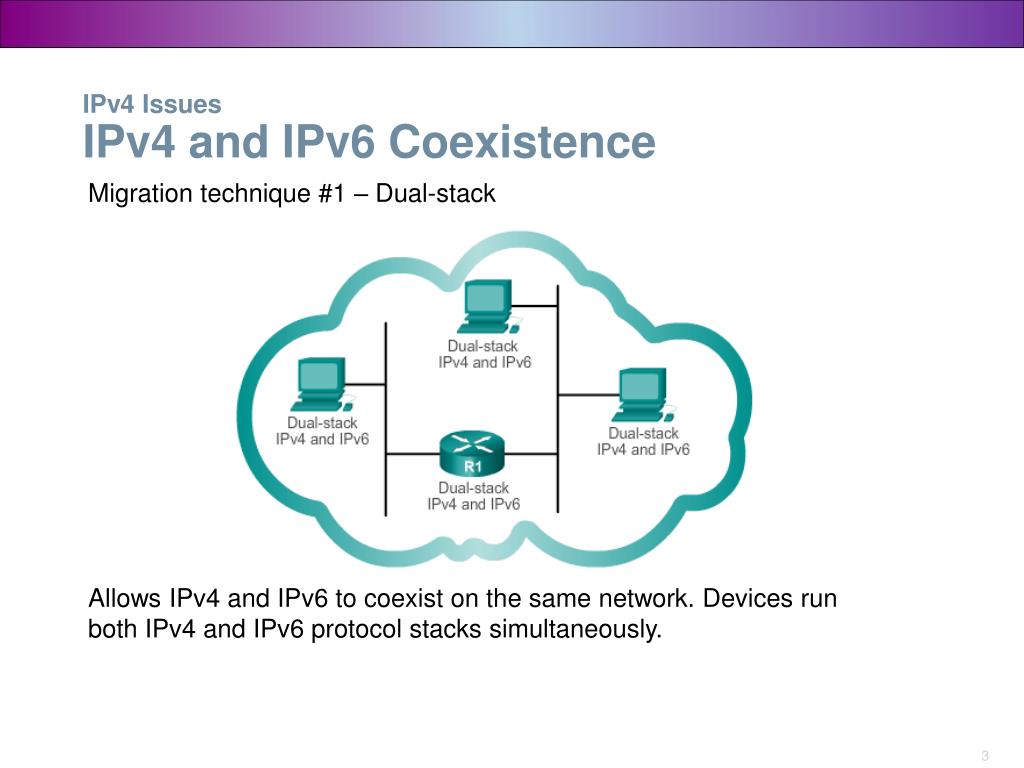 IPv4 Issues
IPv4 and IPv6 Coexistence

Migration technique #1 – Dual-stack

Dual-stack
IPv4 and IPv6

Dual-stack
IPv4 and IPv6

Dual-stack
IPv4 and IPv6

R1

Dual-stack
IPv4 and IPv6

Allows IPv4 and IPv6 to coexist on the same network. Devices run both IPv4 and IPv6 protocol stacks simultaneously.

3